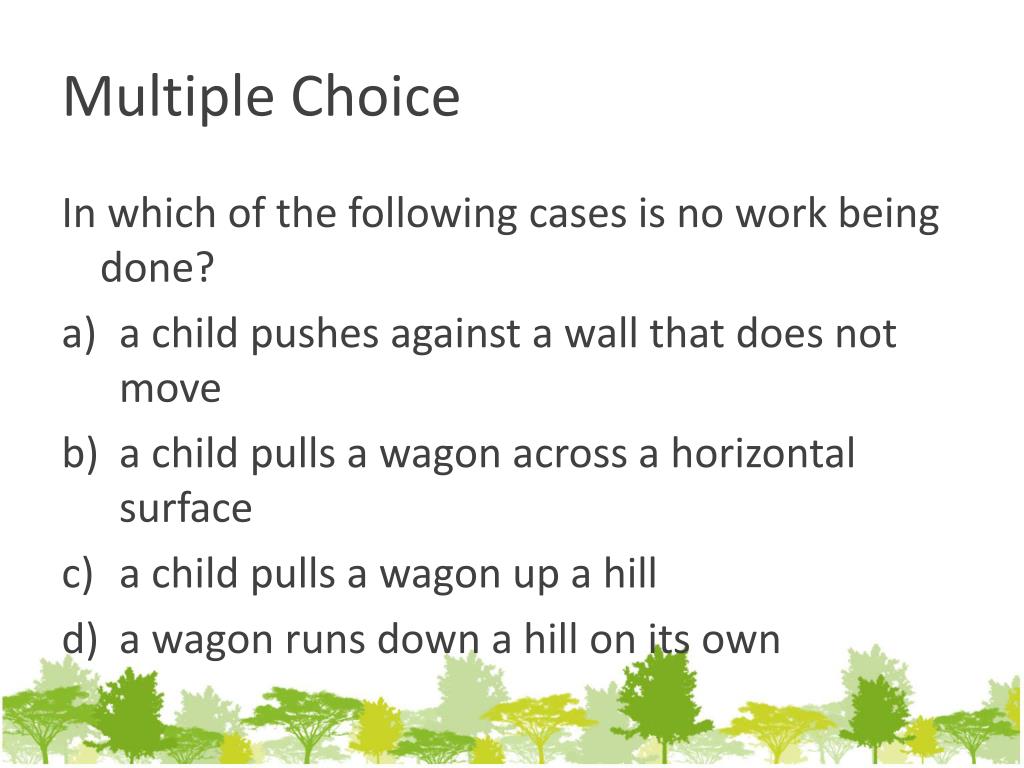 Multiple Choice

In which of the following cases is no work being done?

a) a child pushes against a wall that does not move
b) a child pulls a wagon across a horizontal surface
c) a child pulls a wagon up a hill
d) a wagon runs down a hill on its own